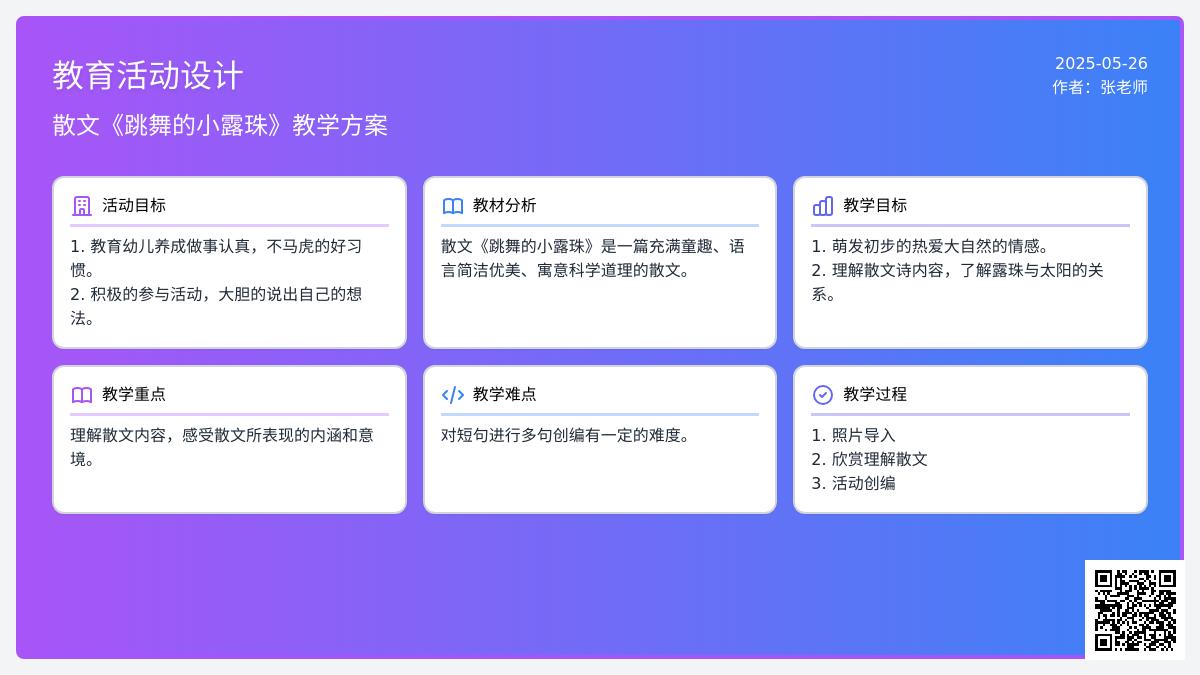 教育活动设计

散文《跳舞的小露珠》教学方案

2025-05-26
作者：张老师

活动目标

1. 教育幼儿养成做事认真，不马虎的好习惯。
2. 积极的参与活动，大胆的说出自己的想法。

教材分析

散文《跳舞的小露珠》是一篇充满童趣、语言简洁优美、寓意科学道理的散文。

教学目标

1. 萌发初步的热爱大自然的情感。
2. 理解散文诗内容，了解露珠与太阳的关系。

教学重点

理解散文内容，感受散文所表现的内涵和意境。

教学难点

对短句进行多句创编有一定的难度。

教学过程

1. 照片导入
2. 欣赏理解散文
3. 活动创编